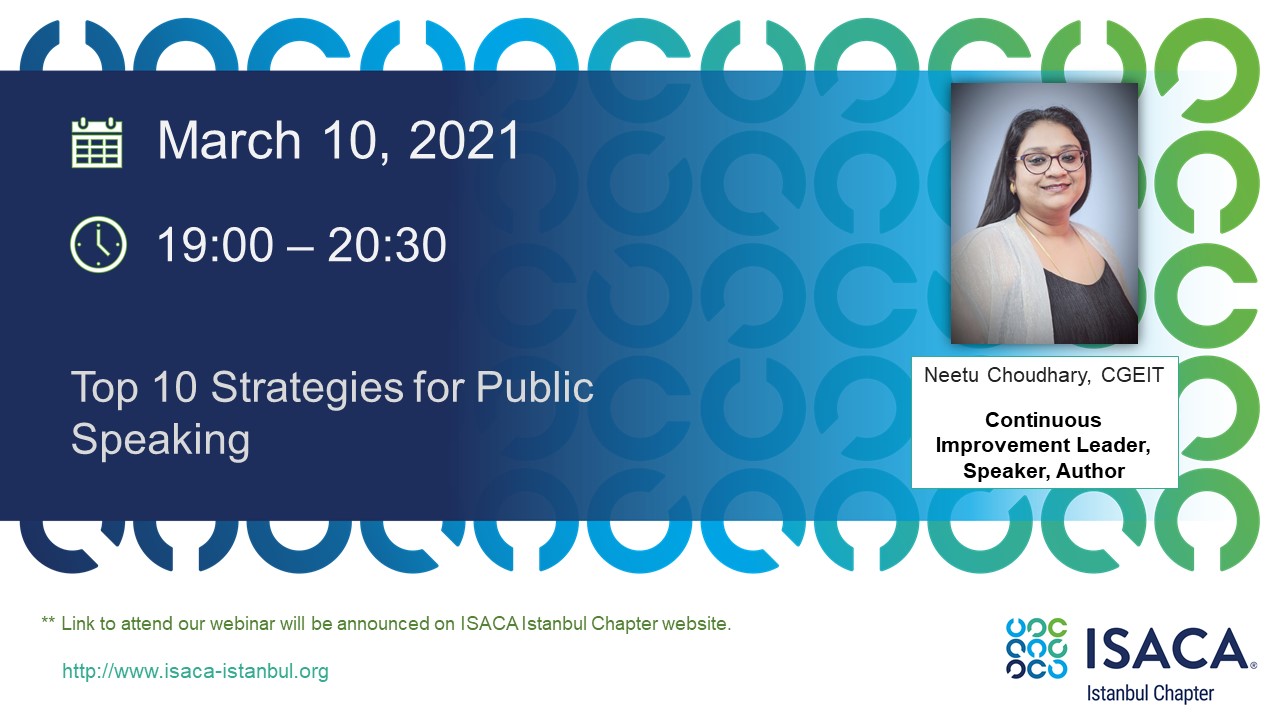 March 10, 2021

19:00 – 20:30

Top 10 Strategies for Public Speaking

Neetu Choudhary, CGEIT

Continuous Improvement Leader, Speaker, Author

** Link to attend our webinar will be announced on ISACA Istanbul Chapter website.

http://www.isaca-istanbul.org

ISACA®
Istanbul Chapter